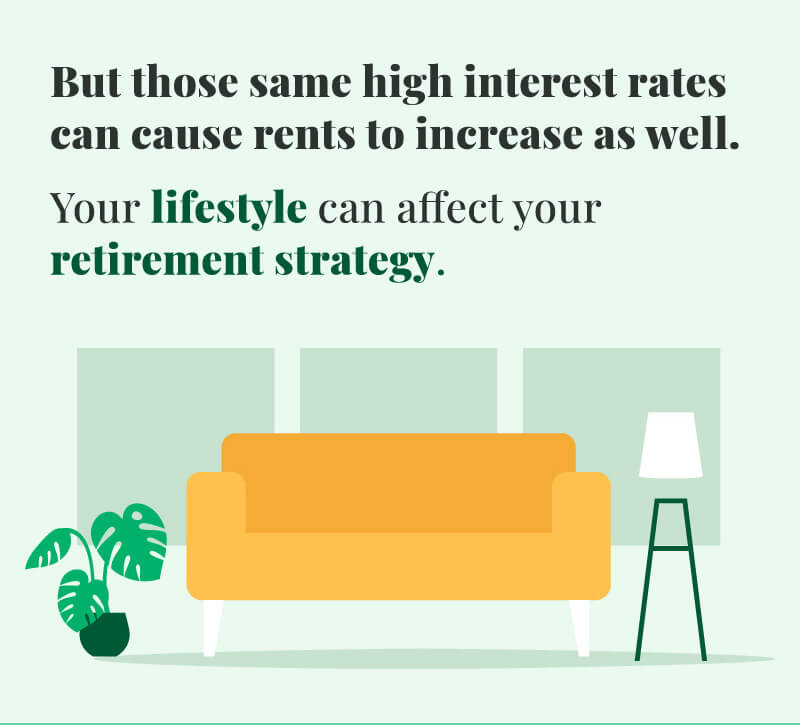 But those same high interest rates can cause rents to increase as well.

Your lifestyle can affect your retirement strategy.